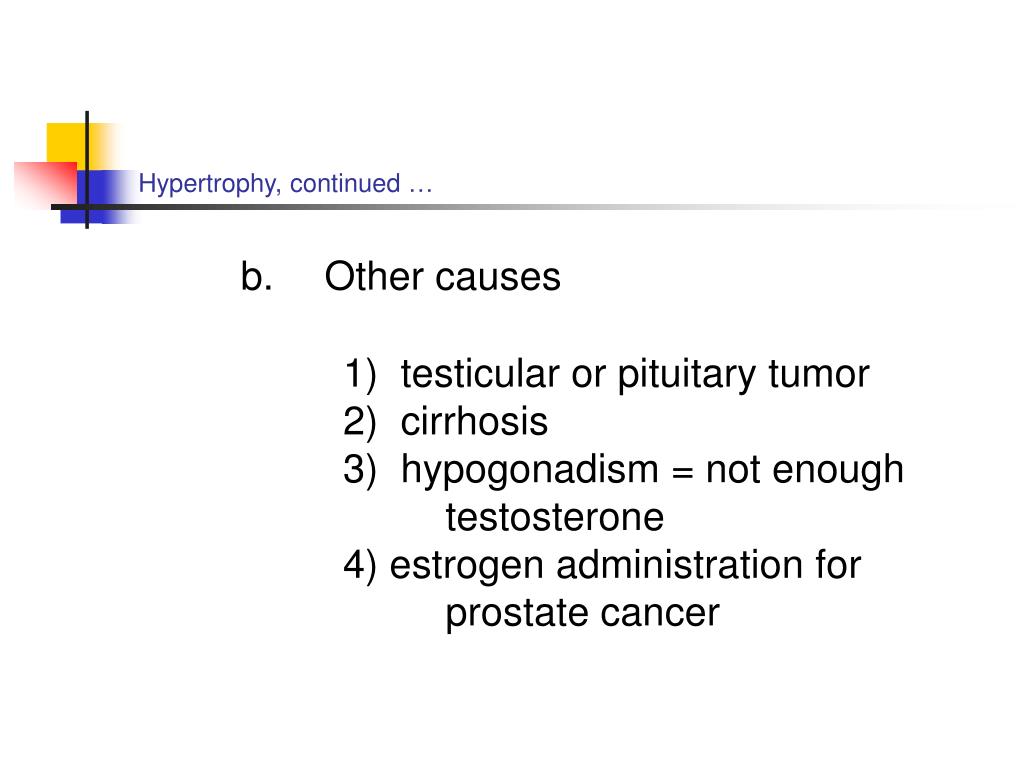 Hypertrophy, continued …

b. Other causes

1) testicular or pituitary tumor
2) cirrhosis
3) hypogonadism = not enough testosterone
4) estrogen administration for prostate cancer